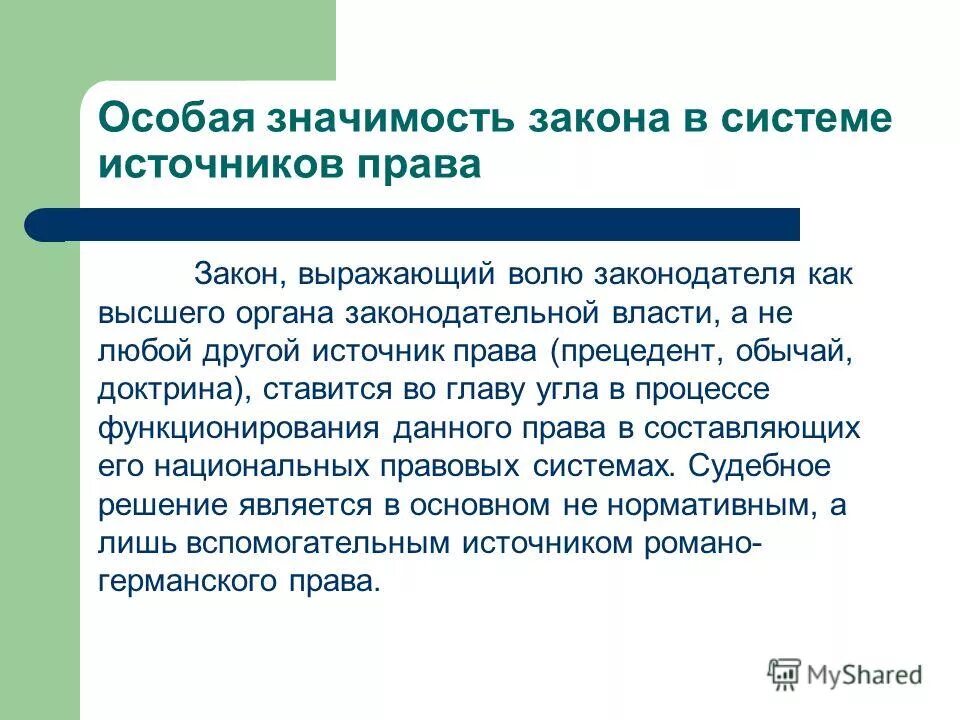 Особая значимость закона в системе источников права

Закон, выражающий волю законодателя как высшего органа законодательной власти, а не любой другой источник права (прецедент, обычай, доктрина), ставится во главу угла в процессе функционирования данного права в составляющих его национальных правовых системах. Судебное решение является в основном не нормативным, а лишь вспомогательным источником романо-германского права.

MyShared